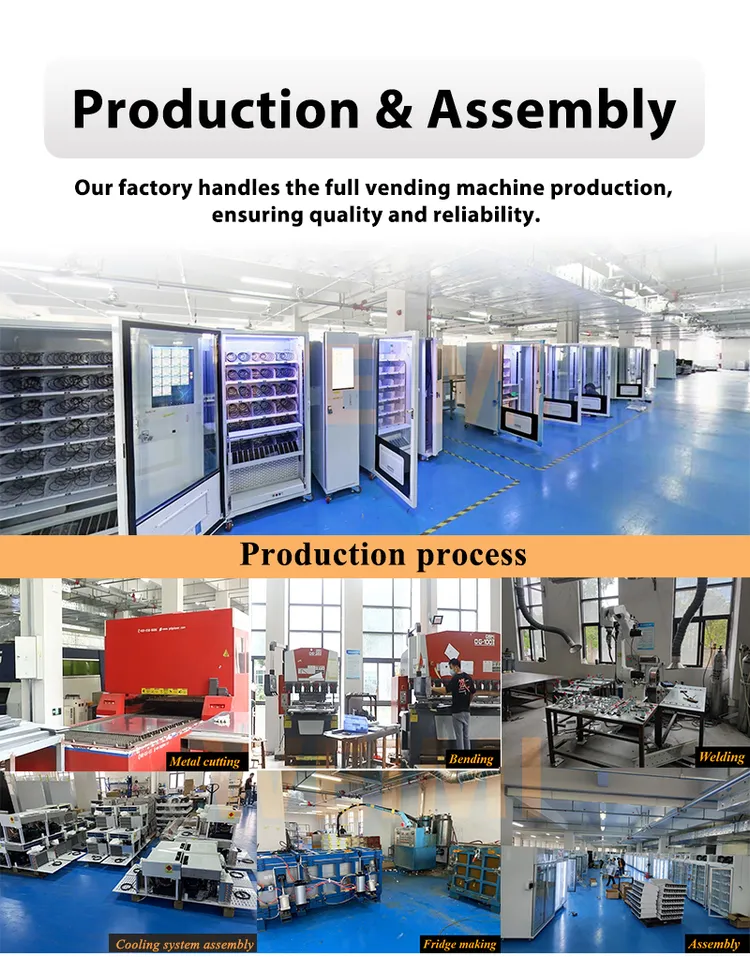 Production & Assembly

Our factory handles the full vending machine production, ensuring quality and reliability.

Production process

Metal cutting

Bending

Welding

Cooling system assembly

Fridge making

Assembly